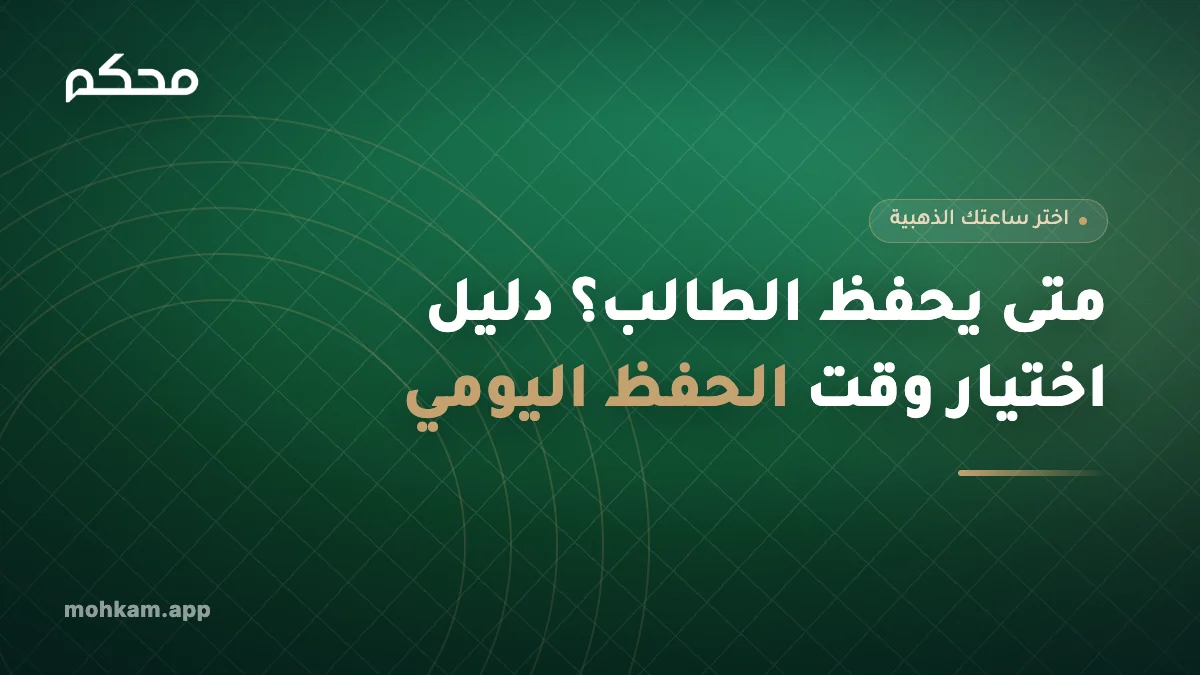 محكم

اختر ساعتك الذهبية

متى يحفظ الطالب؟ دليل اختيار وقت الحفظ اليومي

mohkam.app